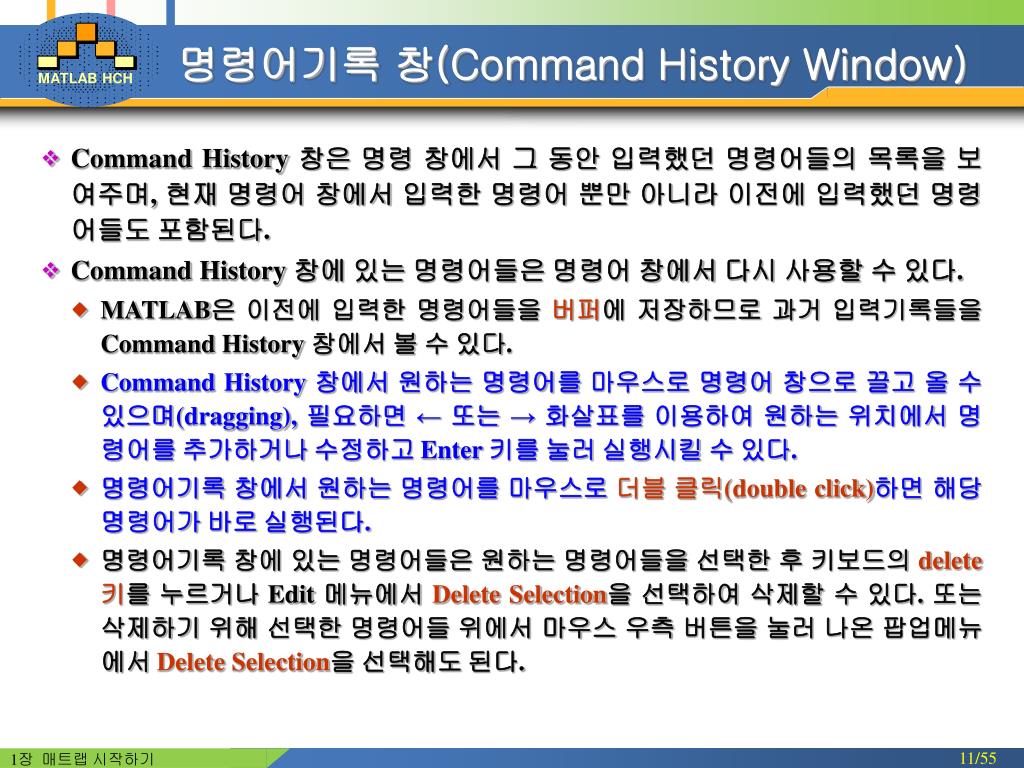 MATLAB HCH

명령어기록 창(Command History Window)

❖ Command History 창은 명령 창에서 그 동안 입력했던 명령어들의 목록을 보여주며, 현재 명령어 창에서 입력한 명령어 뿐만 아니라 이전에 입력했던 명령어들도 포함된다.

❖ Command History 창에 있는 명령어들은 명령어 창에서 다시 사용할 수 있다.

◆ MATLAB은 이전에 입력한 명령어들을 버퍼에 저장하므로 과거 입력기록들을 Command History 창에서 볼 수 있다.

◆ Command History 창에서 원하는 명령어를 마우스로 명령어 창으로 끌고 올 수 있으며(dragging), 필요하면 ← 또는 → 화살표를 이용하여 원하는 위치에서 명령어를 추가하거나 수정하고 Enter 키를 눌러 실행시킬 수 있다.

◆ 명령어기록 창에서 원하는 명령어를 마우스로 더블 클릭(double click)하면 해당 명령어가 바로 실행된다.

◆ 명령어기록 창에 있는 명령어들은 원하는 명령어들을 선택한 후 키보드의 delete 키를 누르거나 Edit 메뉴에서 Delete Selection을 선택하여 삭제할 수 있다. 또는 삭제하기 위해 선택한 명령어들 위에서 마우스 우측 버튼을 눌러 나온 팝업메뉴에서 Delete Selection을 선택해도 된다.

1장 매트랩 시작하기

11/55